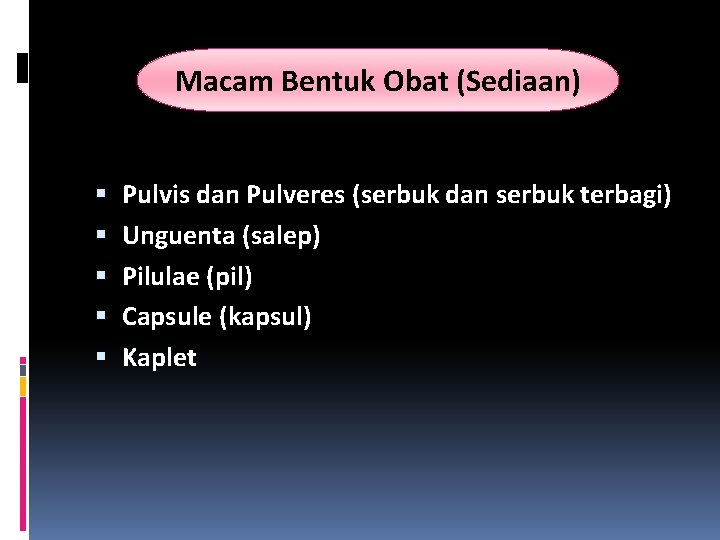 Macam Bentuk Obat (Sediaan)

▪ Pulvis dan Pulveres (serbuk dan serbuk terbagi)
▪ Unguenta (salep)
▪ Pilulae (pil)
▪ Capsule (kapsul)
▪ Kaplet